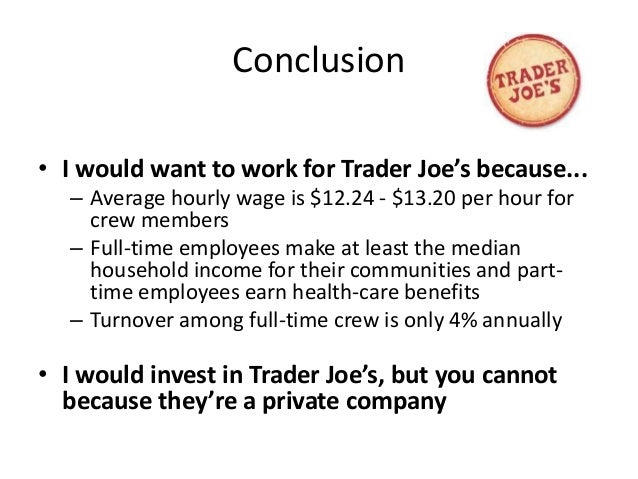 Conclusion

TRADER JOE'S

• I would want to work for Trader Joe's because...
– Average hourly wage is \$12.24 - \$13.20 per hour for crew members
– Full-time employees make at least the median household income for their communities and part-time employees earn health-care benefits
– Turnover among full-time crew is only 4% annually

• I would invest in Trader Joe's, but you cannot because they're a private company